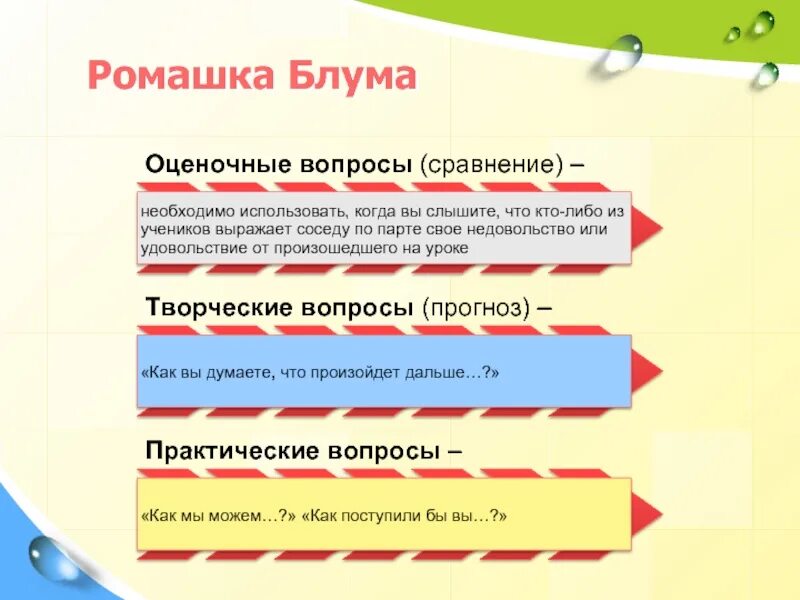 Ромашка Блума

Оценочные вопросы (сравнение) –

необходимо использовать, когда вы слышите, что кто-либо из учеников выражает соседу по парте свое недовольство или удовольствие от произошедшего на уроке

Творческие вопросы (прогноз) –

«Как вы думаете, что произойдет дальше…?»

Практические вопросы –

«Как мы можем…?» «Как поступили бы вы…?»